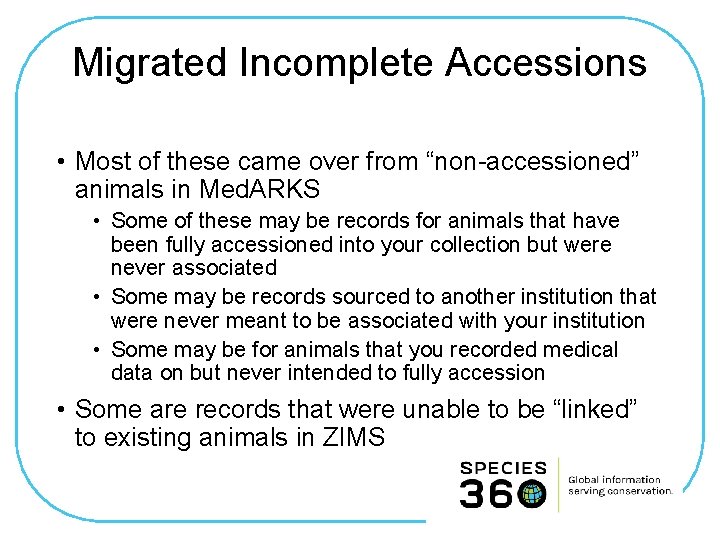 Migrated Incomplete Accessions

• Most of these came over from “non-accessioned” animals in MedARKS
  • Some of these may be records for animals that have been fully accessioned into your collection but were never associated
  • Some may be records sourced to another institution that were never meant to be associated with your institution
  • Some may be for animals that you recorded medical data on but never intended to fully accession
• Some are records that were unable to be “linked” to existing animals in ZIMS

SPECIES 360
Global information serving conservation.